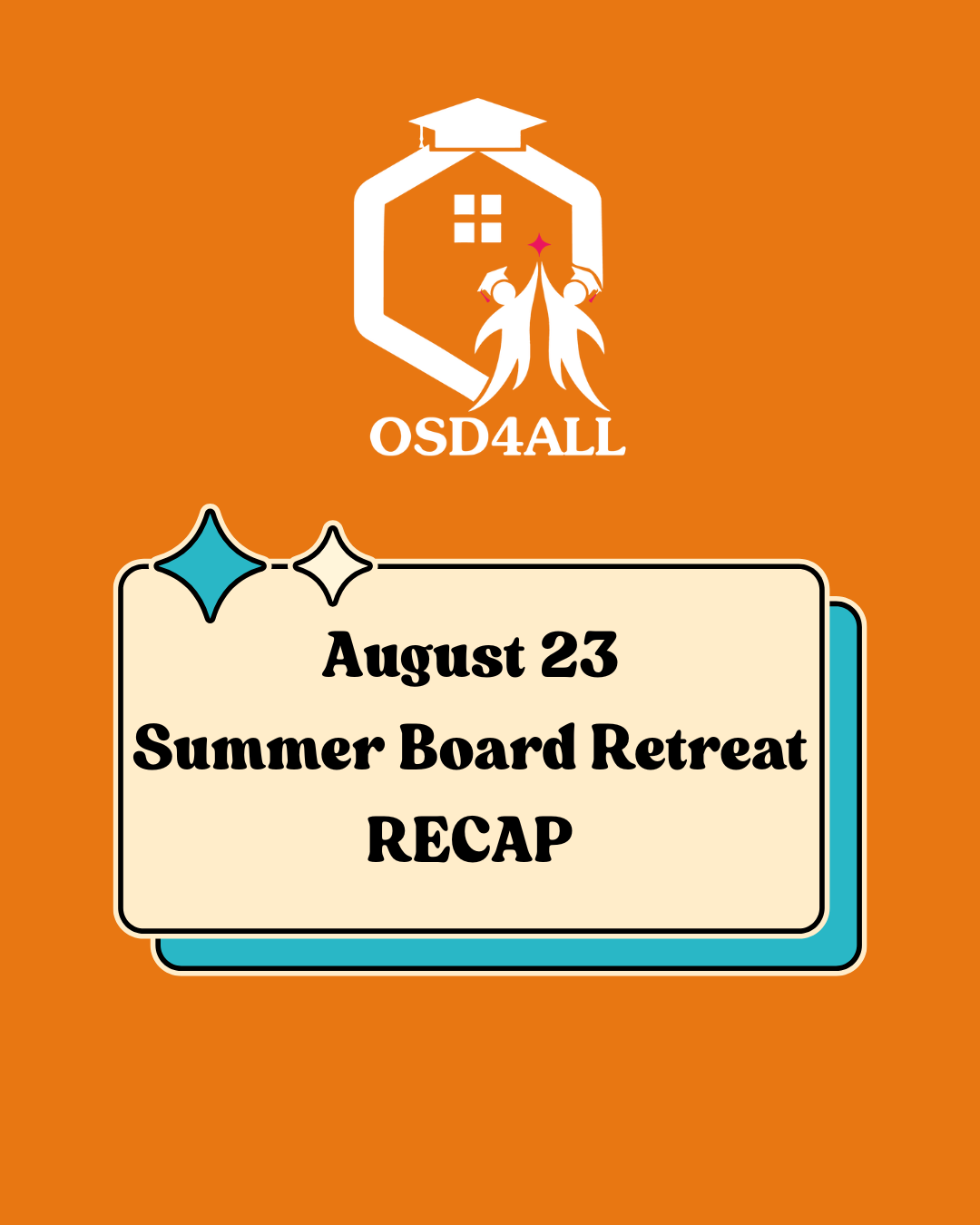 OSD4ALL

August 23
Summer Board Retreat
RECAP